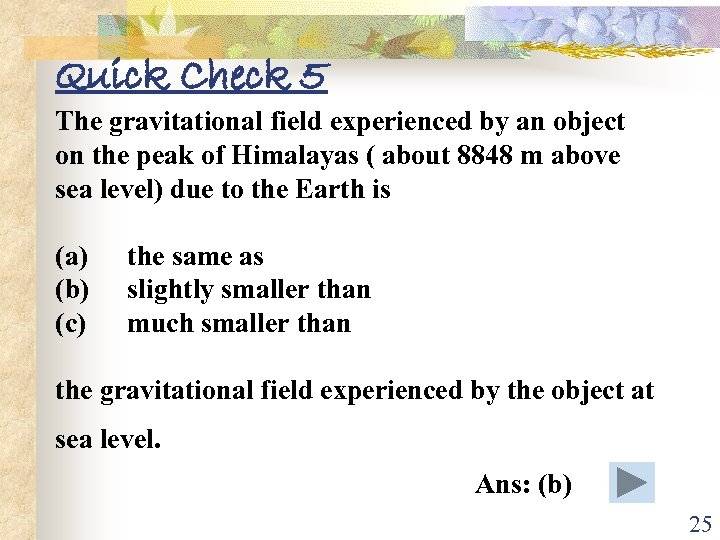 Quick Check 5

The gravitational field experienced by an object on the peak of Himalayas ( about 8848 m above sea level) due to the Earth is

(a) the same as
(b) slightly smaller than
(c) much smaller than

the gravitational field experienced by the object at sea level.

Ans: (b)

25